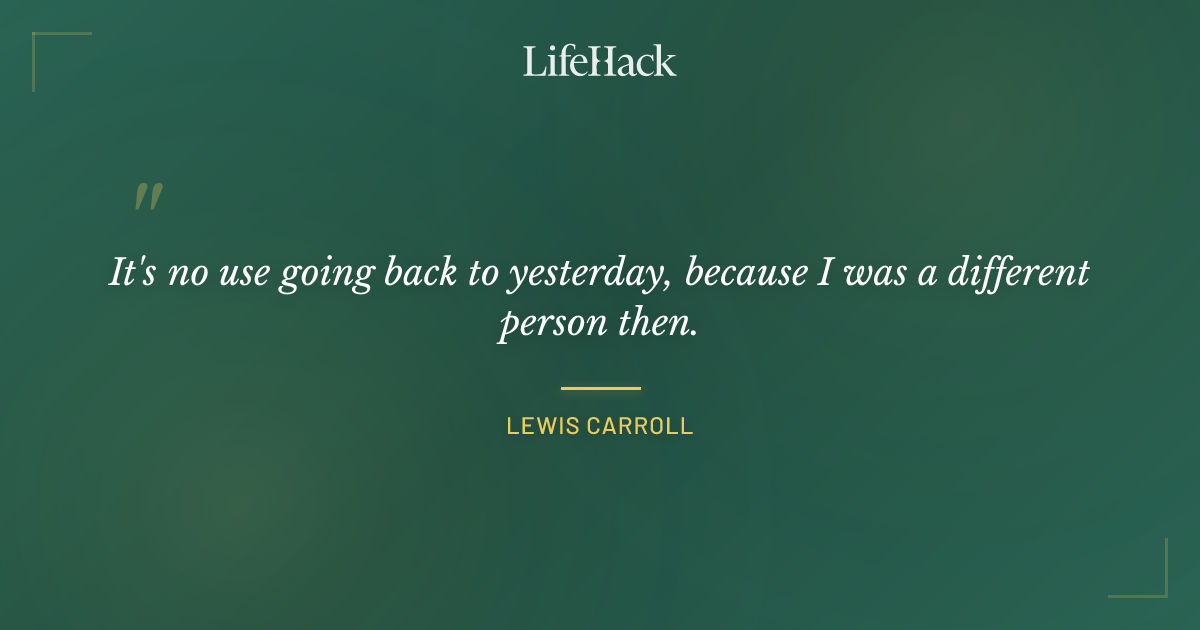 LifeHack

"

It's no use going back to yesterday, because I was a different person then.

LEWIS CARROLL